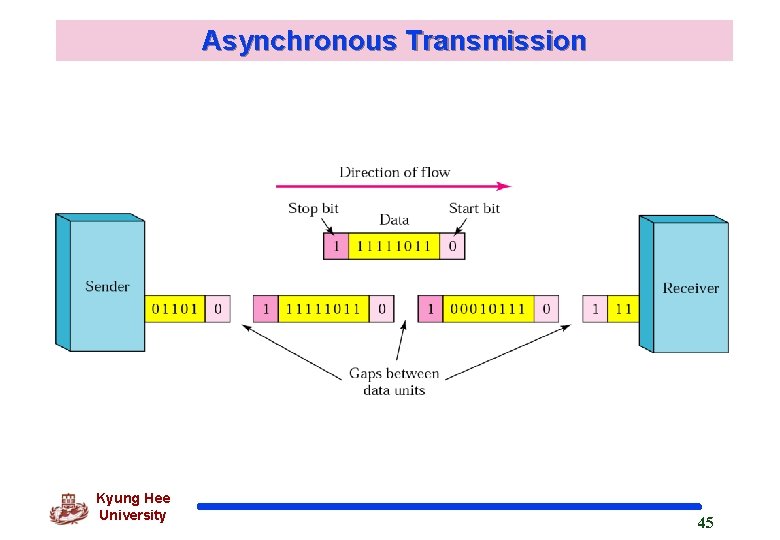 Asynchronous Transmission

Direction of flow

Stop bit

Data

Start bit

1 11111011 0

Sender

01101 0

1 11111011 0

1 00010111 0

1 11

Receiver

Gaps between data units

Kyung Hee University

45